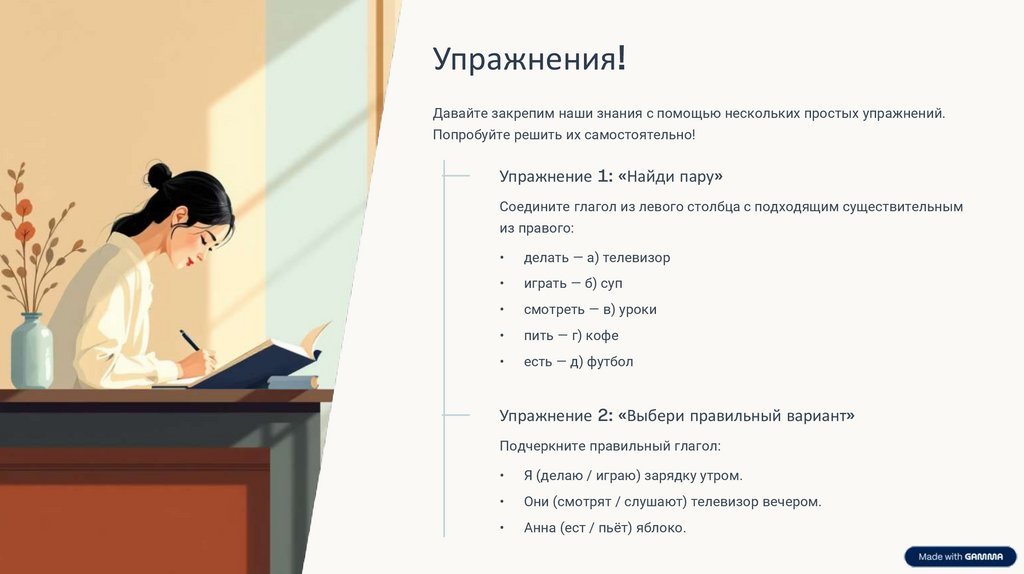 Упражнения!

Давайте закрепим наши знания с помощью нескольких простых упражнений. Попробуйте решить их самостоятельно!

Упражнение 1: «Найди пару»

Соедините глагол из левого столбца с подходящим существительным из правого:

• делать — а) телевизор
• играть — б) суп
• смотреть — в) уроки
• пить — г) кофе
• есть — д) футбол

Упражнение 2: «Выбери правильный вариант»

Подчеркните правильный глагол:

• Я (делаю / играю) зарядку утром.
• Они (смотрят / слушают) телевизор вечером.
• Анна (ест / пьёт) яблоко.

Made with GAMMA